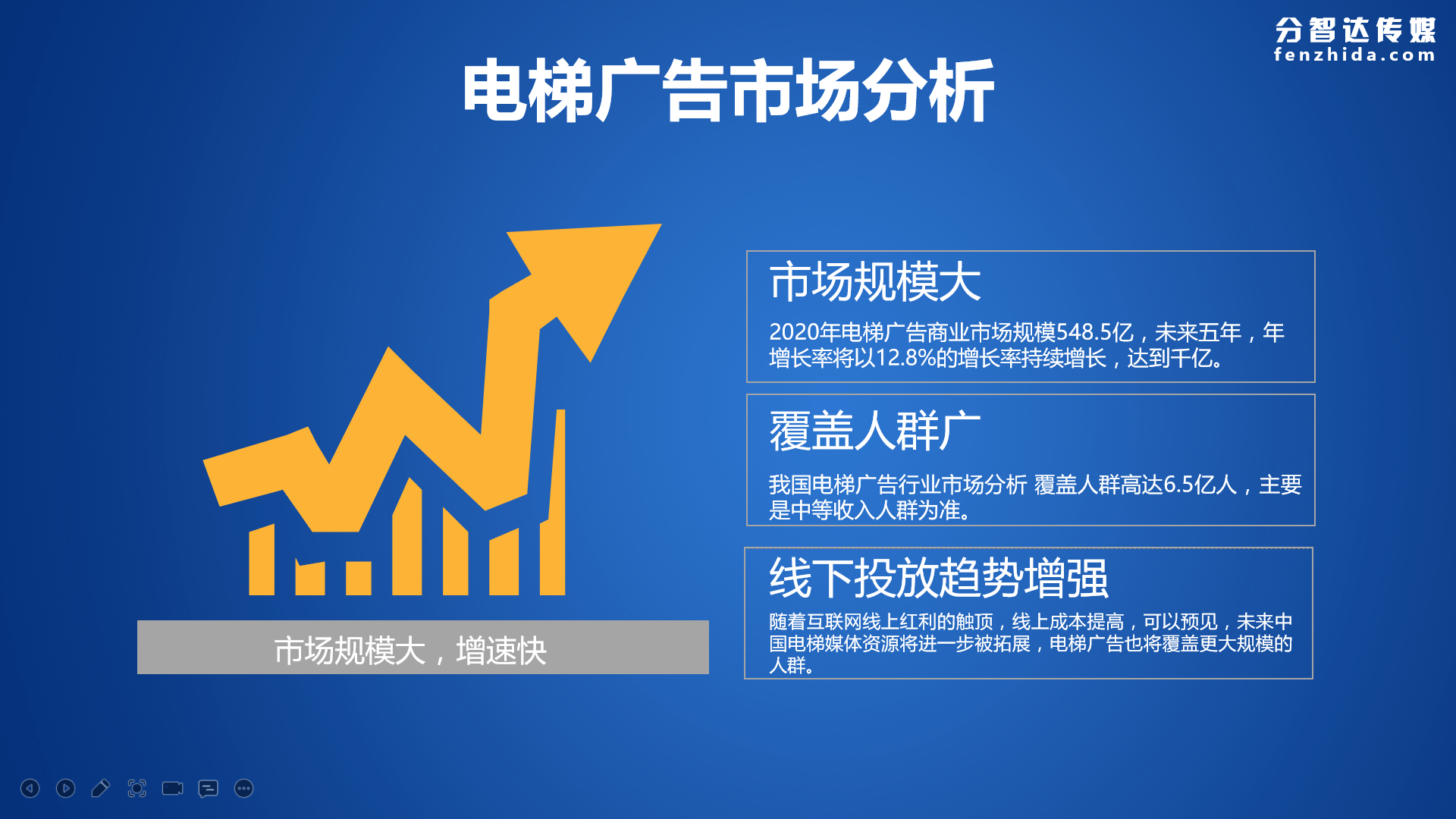 分智达传媒
fenzhida.com

电梯广告市场分析

市场规模大，增速快

市场规模大

2020年电梯广告商业市场规模548.5亿，未来五年，年增长率将以12.8%的增长率持续增长，达到千亿。

覆盖人群广

我国电梯广告行业市场分析 覆盖人群高达6.5亿人，主要是中等收入人群为准。

线下投放趋势增强

随着互联网线上红利的触顶，线上成本提高，可以预见，未来中国电梯媒体资源将进一步被拓展，电梯广告也将覆盖更大规模的人群。